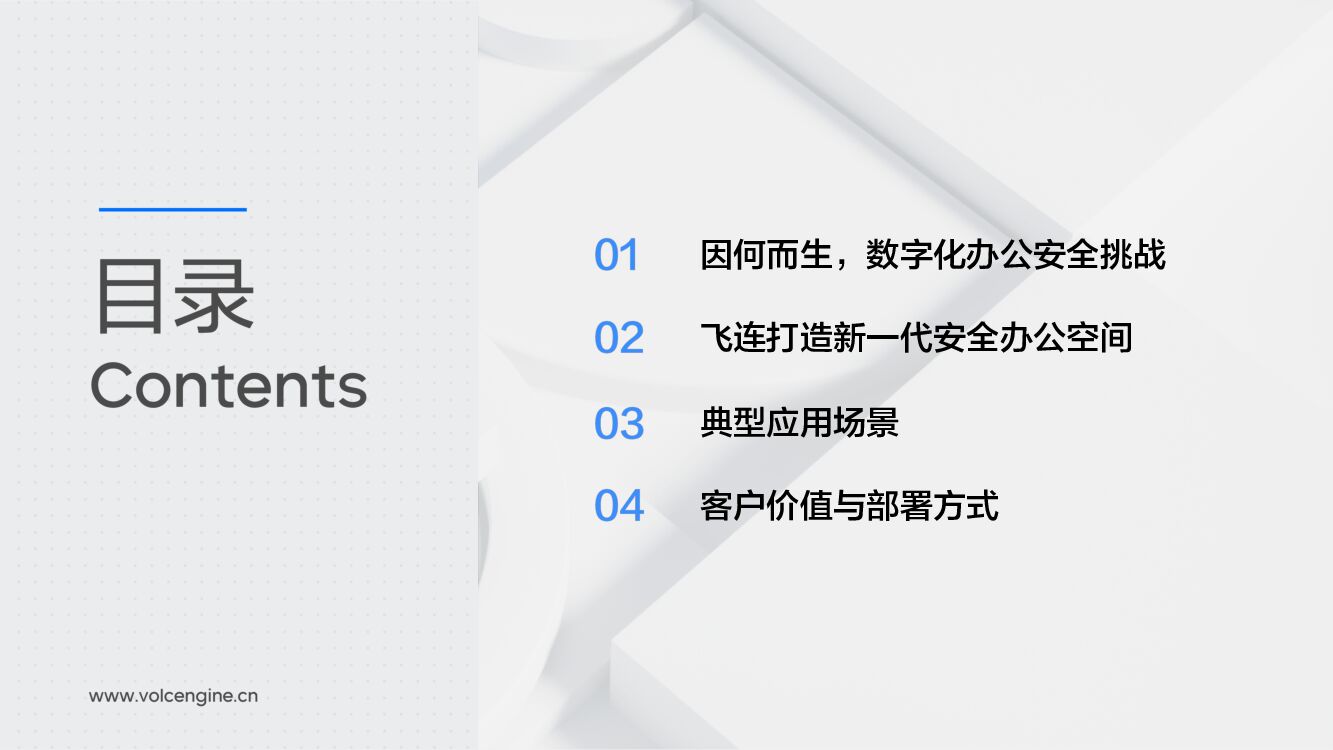 目录
Contents

01 因何而生，数字化办公安全挑战

02 飞连打造新一代安全办公空间

03 典型应用场景

04 客户价值与部署方式

www.volcengine.cn